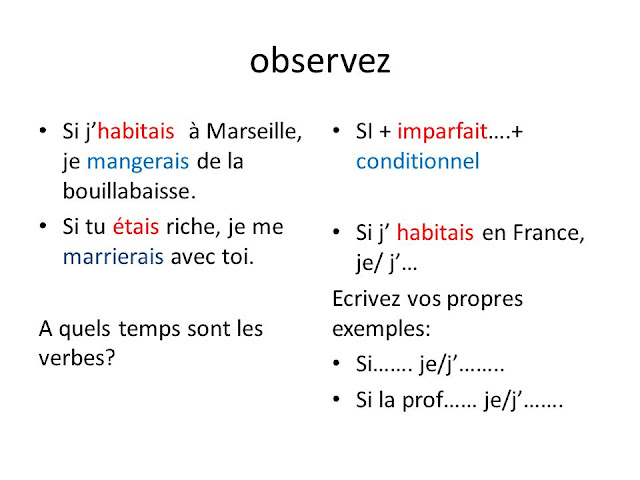 observez

• Si j'habitais à Marseille, je mangerais de la bouillabaisse.

• Si tu étais riche, je me marrierais avec toi.

A quels temps sont les verbes?

• SI + imparfait….+ conditionnel

• Si j' habitais en France, je/ j'…

Ecrivez vos propres exemples:

• Si……. je/j'……..

• Si la prof…… je/j'…….